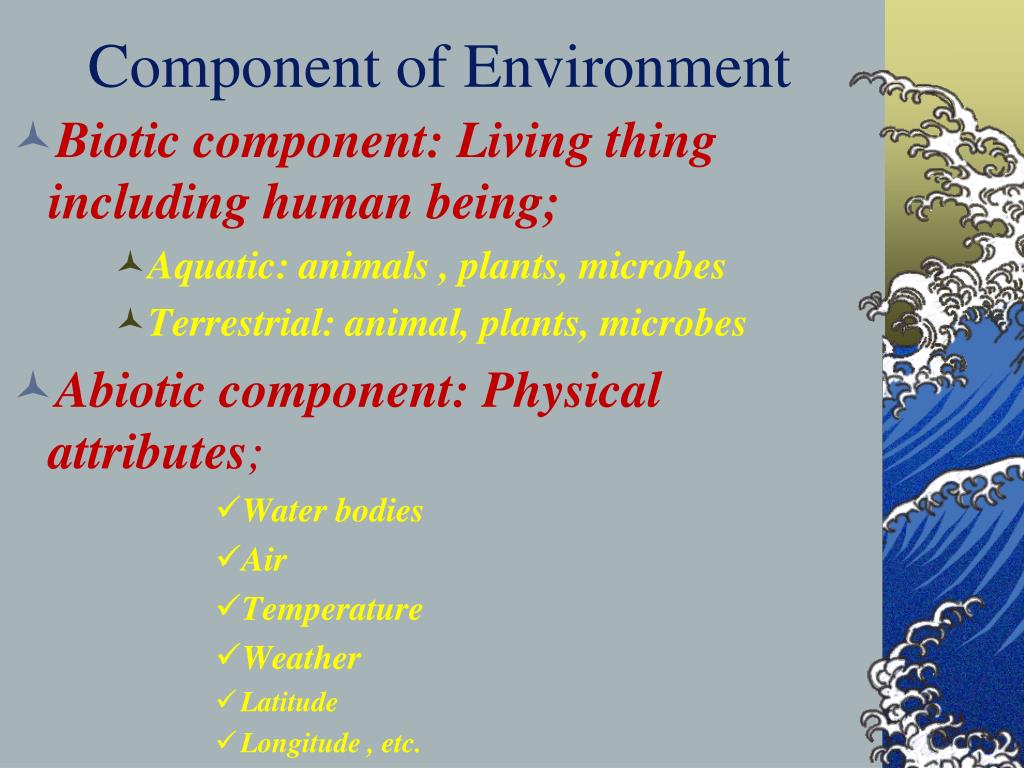 Component of Environment

Biotic component: Living thing including human being;

Aquatic: animals , plants, microbes

Terrestrial: animal, plants, microbes

Abiotic component: Physical attributes;

✓Water bodies

✓Air

✓Temperature

✓Weather

✓Latitude

✓Longitude , etc.